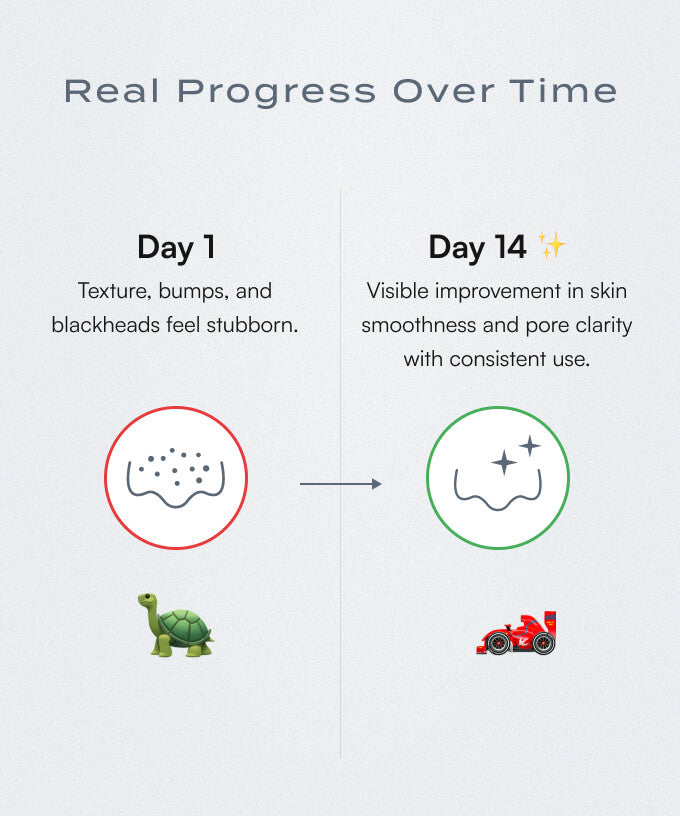 Real Progress Over Time

Day 1

Texture, bumps, and blackheads feel stubborn.

Day 14 ✨

Visible improvement in skin smoothness and pore clarity with consistent use.